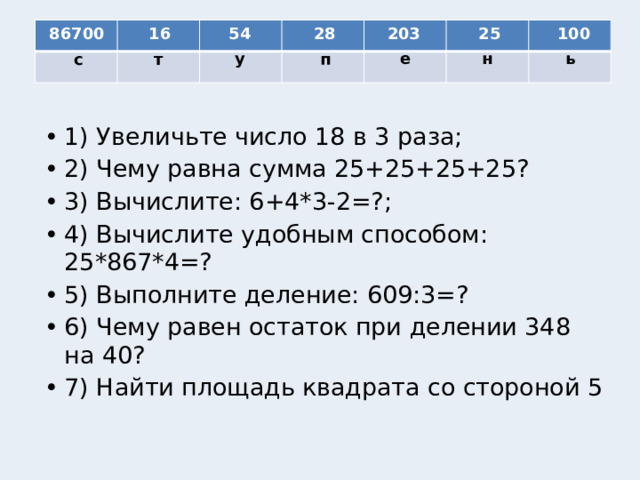 | 86700 | 16 | 54 | 28 | 203 | 25 | 100 |
|---|---|---|---|---|---|---|
| с | т | у | п | е | н | ь |

• 1) Увеличьте число 18 в 3 раза;
• 2) Чему равна сумма 25+25+25+25?
• 3) Вычислите: 6+4*3-2=?;
• 4) Вычислите удобным способом: 25*867*4=?
• 5) Выполните деление: 609:3=?
• 6) Чему равен остаток при делении 348 на 40?
• 7) Найти площадь квадрата со стороной 5